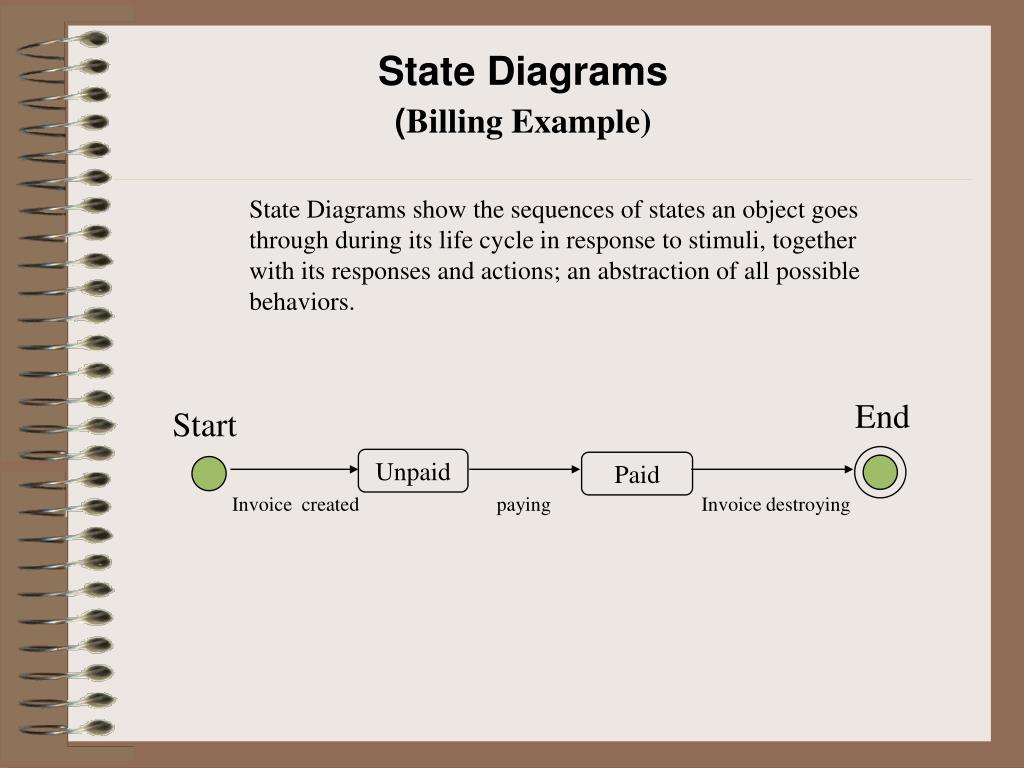 State Diagrams
(Billing Example)

State Diagrams show the sequences of states an object goes through during its life cycle in response to stimuli, together with its responses and actions; an abstraction of all possible behaviors.

Start

End

Unpaid

Paid

Invoice created

paying

Invoice destroying